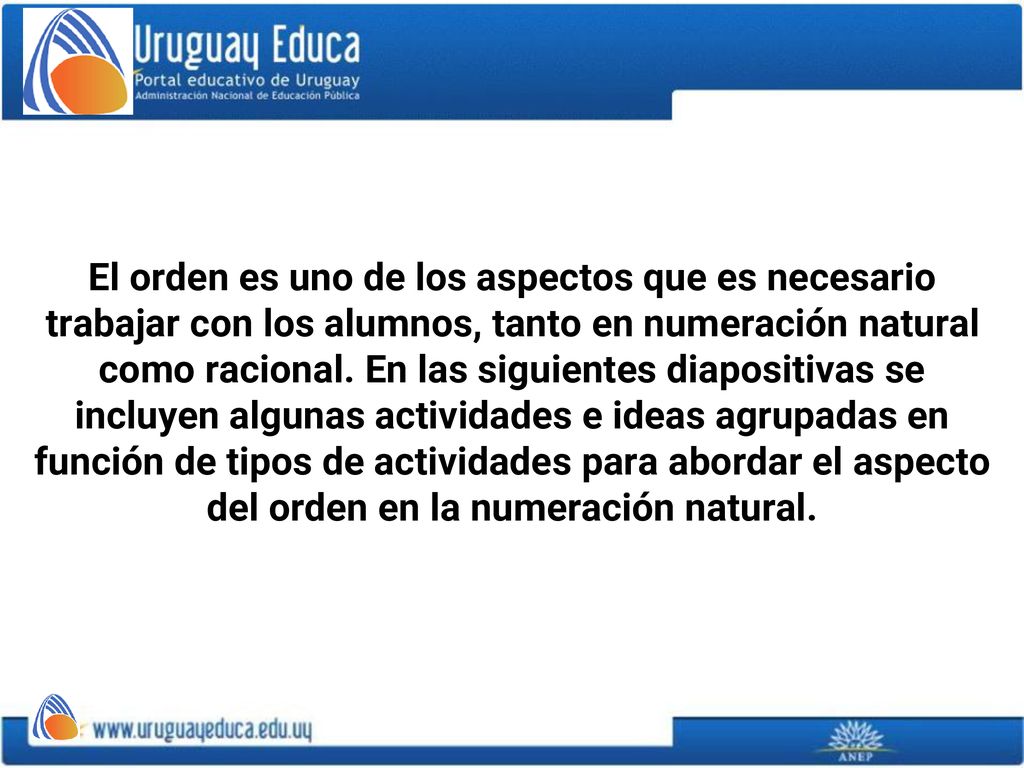 Uruguay Educa
Portal educativo de Uruguay
Administración Nacional de Educación Pública

El orden es uno de los aspectos que es necesario trabajar con los alumnos, tanto en numeración natural como racional. En las siguientes diapositivas se incluyen algunas actividades e ideas agrupadas en función de tipos de actividades para abordar el aspecto del orden en la numeración natural.

www.uruguayeduca.edu.uy

ANEP